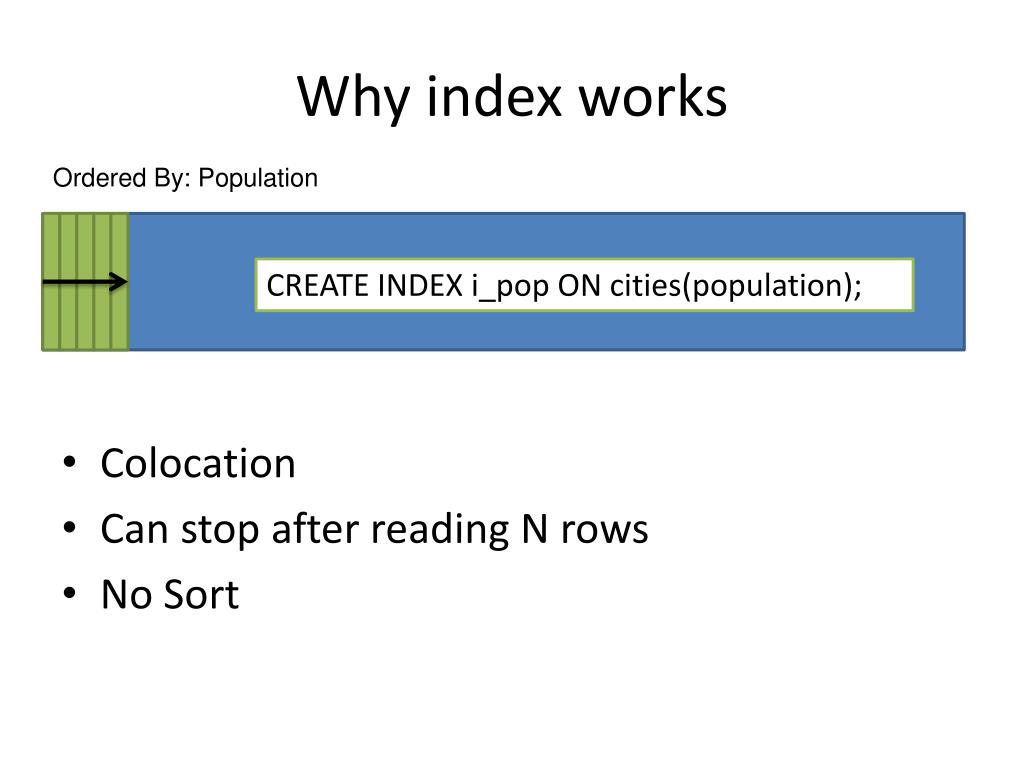 Why index works

Ordered By: Population

CREATE INDEX i_pop ON cities(population);

• Colocation
• Can stop after reading N rows
• No Sort